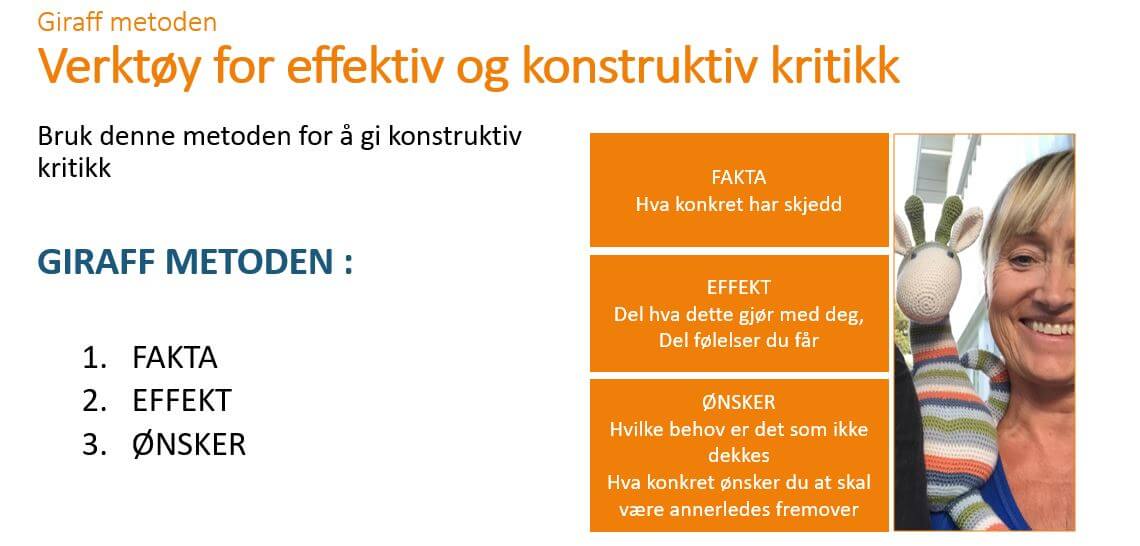 Giraff metoden
Verktøy for effektiv og konstruktiv kritikk

Bruk denne metoden for å gi konstruktiv kritikk

GIRAFF METODEN :

1. FAKTA
2. EFFEKT
3. ØNSKER

FAKTA
Hva konkret har skjedd

EFFEKT
Del hva dette gjør med deg,
Del følelser du får

ØNSKER
Hvilke behov er det som ikke dekkes
Hva konkret ønsker du at skal være annerledes fremover